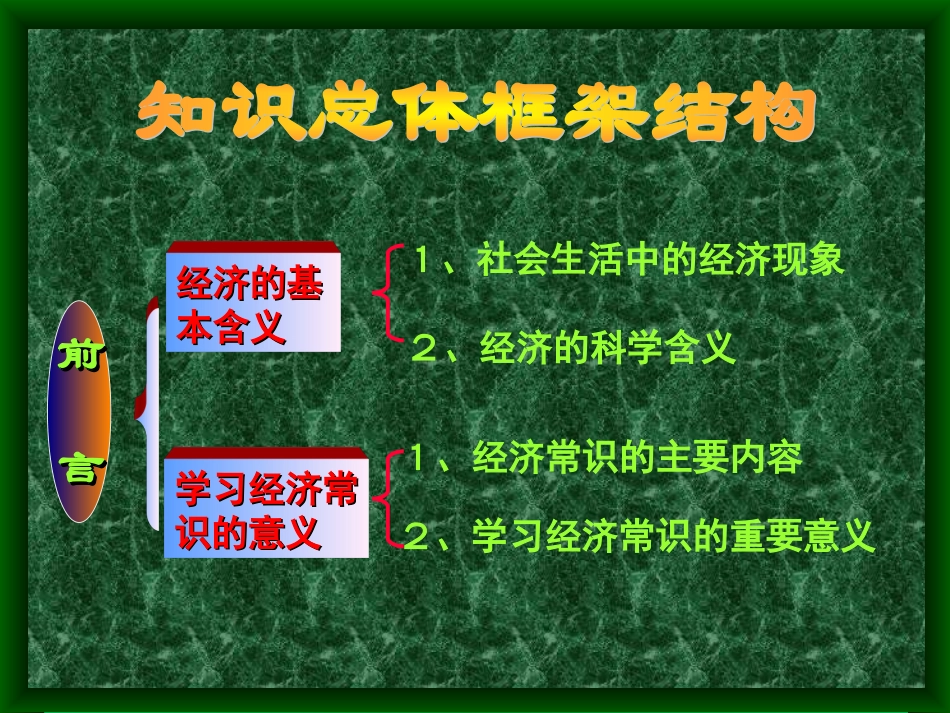 知识总体框架结构

前言

经济的基本含义

1、社会生活中的经济现象

2、经济的科学含义

学习经济常识的意义

1、经济常识的主要内容

2、学习经济常识的重要意义